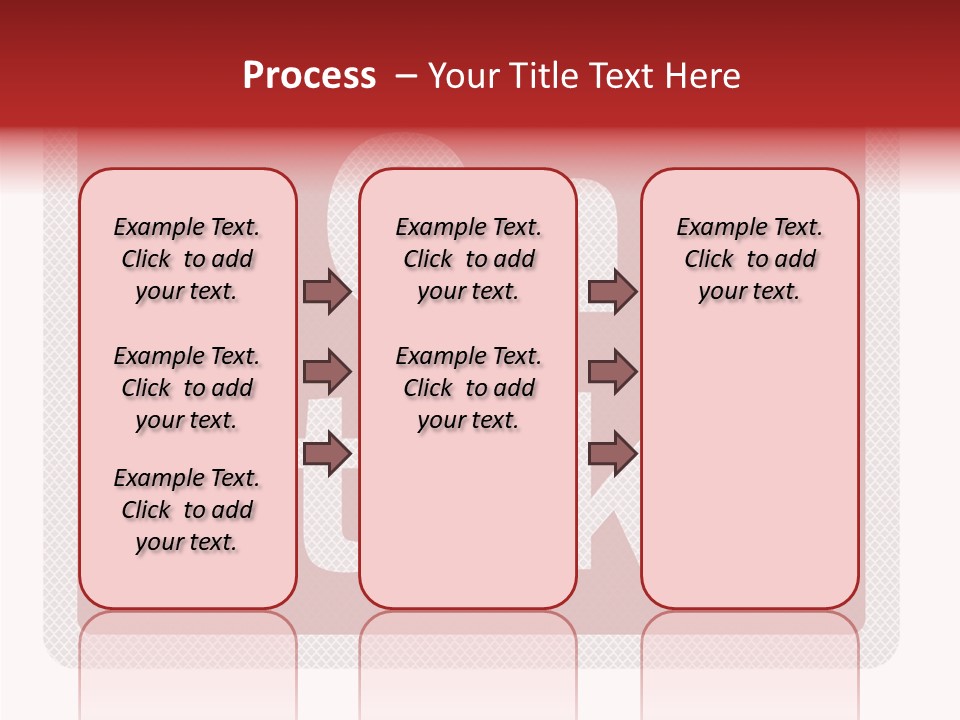 Process – Your Title Text Here

Example Text. Click to add your text.

Example Text. Click to add your text.

Example Text. Click to add your text.

Example Text. Click to add your text.

Example Text. Click to add your text.

Example Text. Click to add your text.